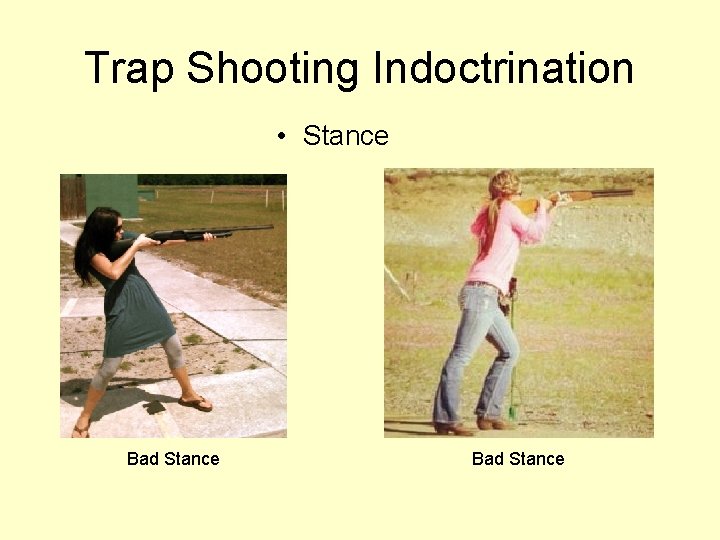 Trap Shooting Indoctrination

• Stance

Bad Stance

Bad Stance